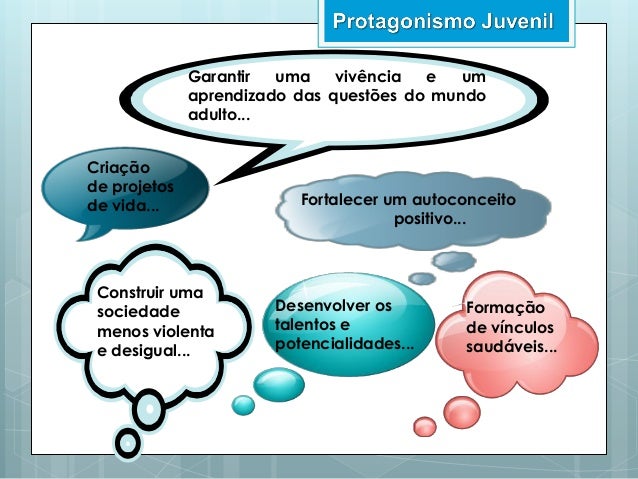 Protagonismo Juvenil

Garantir uma vivência e um aprendizado das questões do mundo adulto...

Criação de projetos de vida...

Fortalecer um autoconceito positivo...

Construir uma sociedade menos violenta e desigual...

Desenvolver os talentos e potencialidades...

Formação de vínculos saudáveis...